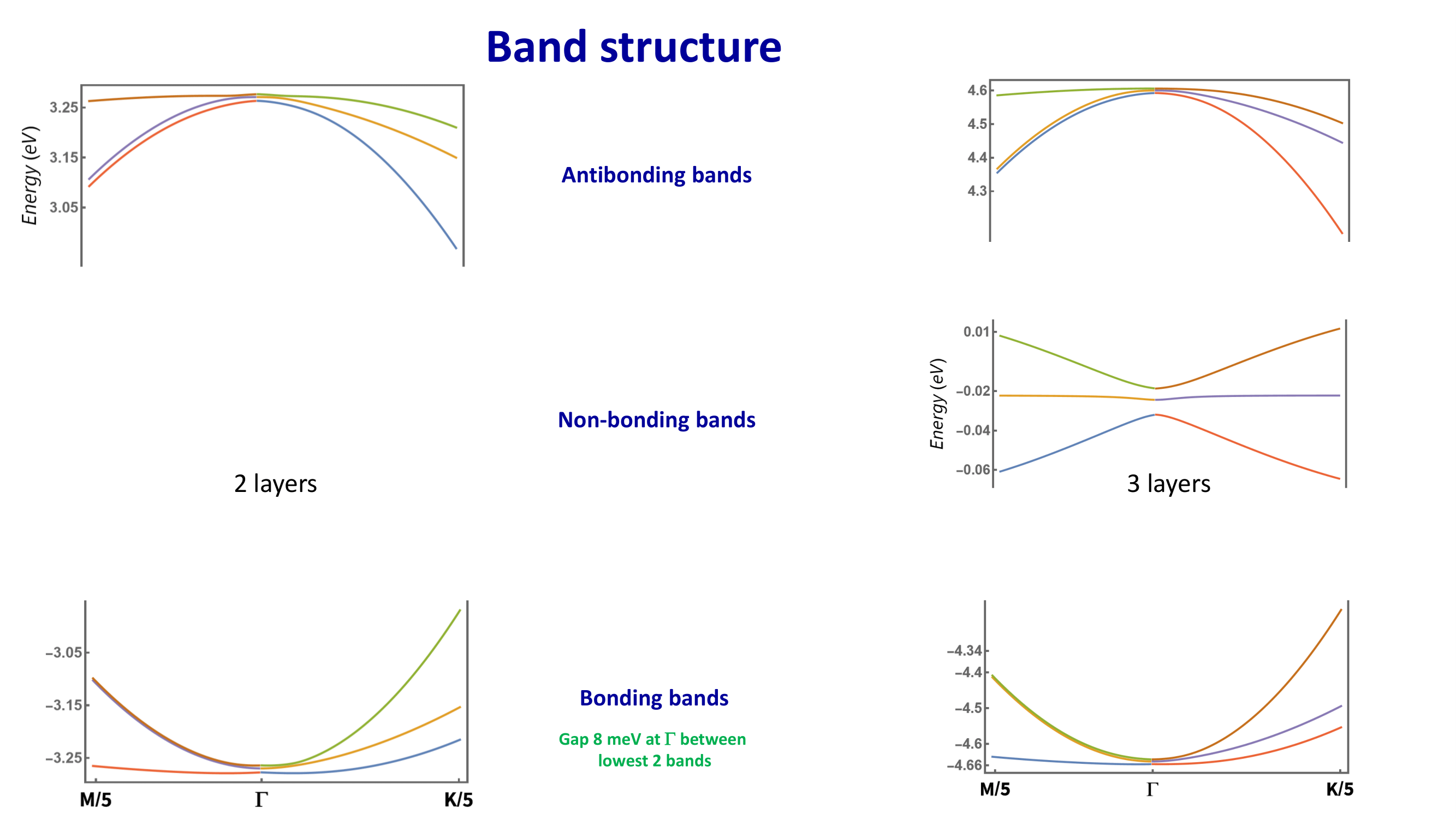 Band structure

3.25
3.15
3.05
Energy (eV)

Antibonding bands

4.6
4.5
4.4
4.3

0.01
−0.02
−0.04
−0.06
Energy (eV)

Non-bonding bands

2 layers

3 layers

−3.05
−3.15
−3.25
M/5
$\Gamma$
K/5

Bonding bands

Gap 8 meV at $\Gamma$ between lowest 2 bands

−4.34
−4.4
−4.5
−4.6
−4.66
M/5
$\Gamma$
K/5